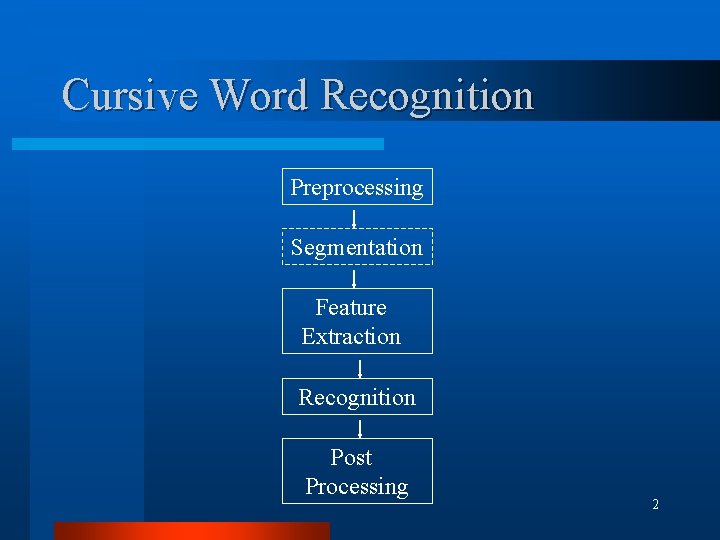 Cursive Word Recognition

Preprocessing

Segmentation

Feature Extraction

Recognition

Post Processing

2